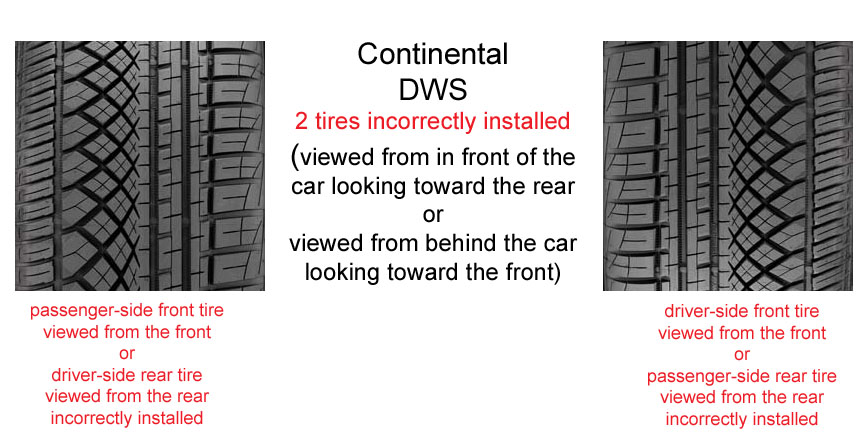 Continental
DWS
2 tires incorrectly installed
(viewed from in front of the car looking toward the rear
or
viewed from behind the car looking toward the front)

passenger-side front tire
viewed from the front
or
driver-side rear tire
viewed from the rear
incorrectly installed

driver-side front tire
viewed from the front
or
passenger-side rear tire
viewed from the rear
incorrectly installed